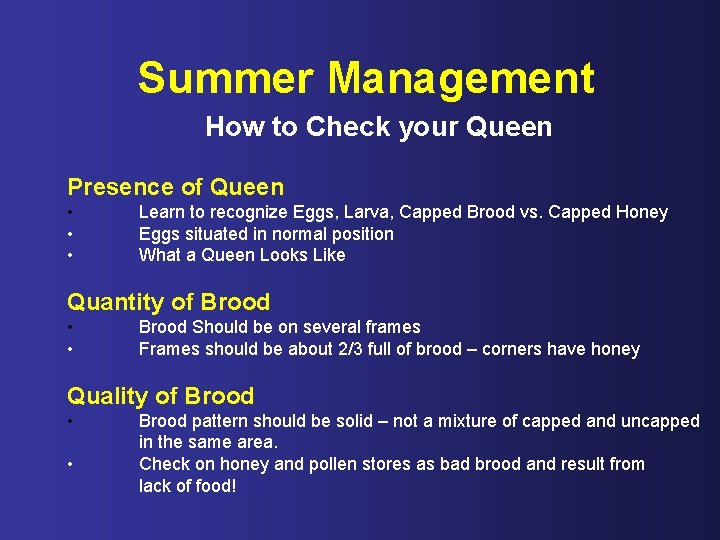 Summer Management

How to Check your Queen

Presence of Queen
• Learn to recognize Eggs, Larva, Capped Brood vs. Capped Honey
• Eggs situated in normal position
• What a Queen Looks Like

Quantity of Brood
• Brood Should be on several frames
• Frames should be about 2/3 full of brood – corners have honey

Quality of Brood
• Brood pattern should be solid – not a mixture of capped and uncapped in the same area.
• Check on honey and pollen stores as bad brood and result from lack of food!